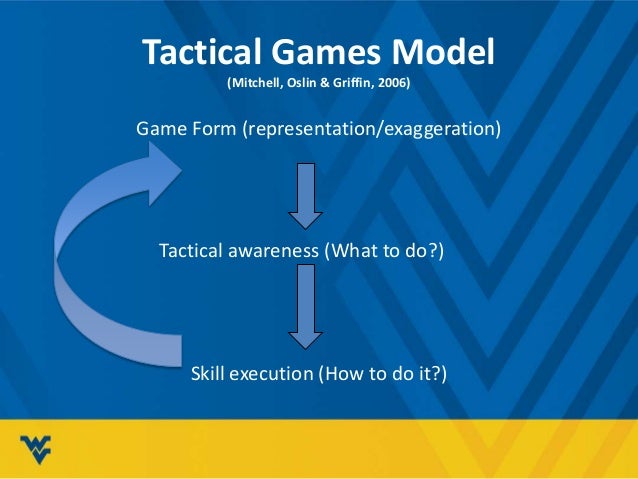 Tactical Games Model
(Mitchell, Oslin & Griffin, 2006)

Game Form (representation/exaggeration)

Tactical awareness (What to do?)

Skill execution (How to do it?)